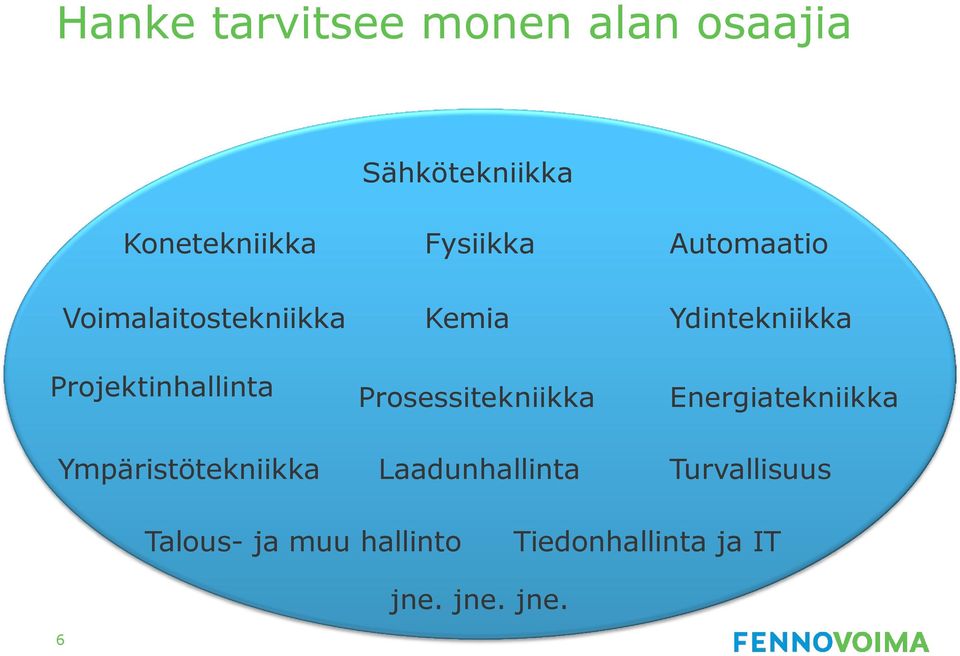 Hanke tarvitsee monen alan osaajia

Sähkötekniikka

Konetekniikka Fysiikka Automaatio

Voimalaitostekniikka Kemia Ydintekniikka

Projektinhallinta Prosessitekniikka Energiatekniikka

Ympäristötekniikka Laadunhallinta Turvallisuus

Talous- ja muu hallinto Tiedonhallinta ja IT

jne. jne. jne.

6

FENNOVOIMA